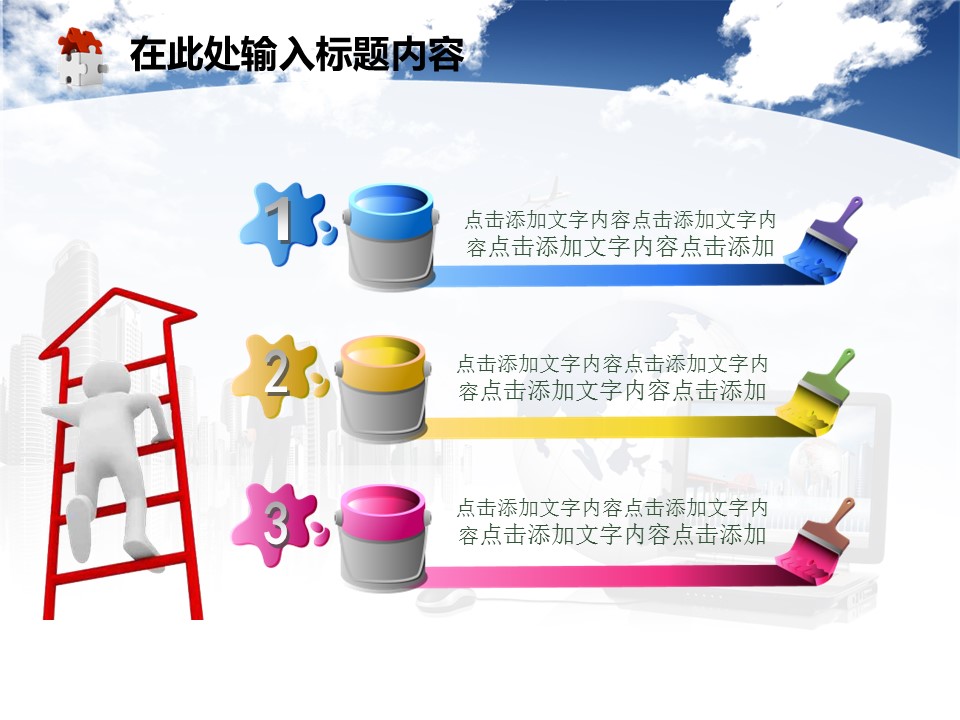 在此处输入标题内容

1

点击添加文字内容点击添加文字内容点击添加文字内容点击添加

2

点击添加文字内容点击添加文字内容点击添加文字内容点击添加

3

点击添加文字内容点击添加文字内容点击添加文字内容点击添加